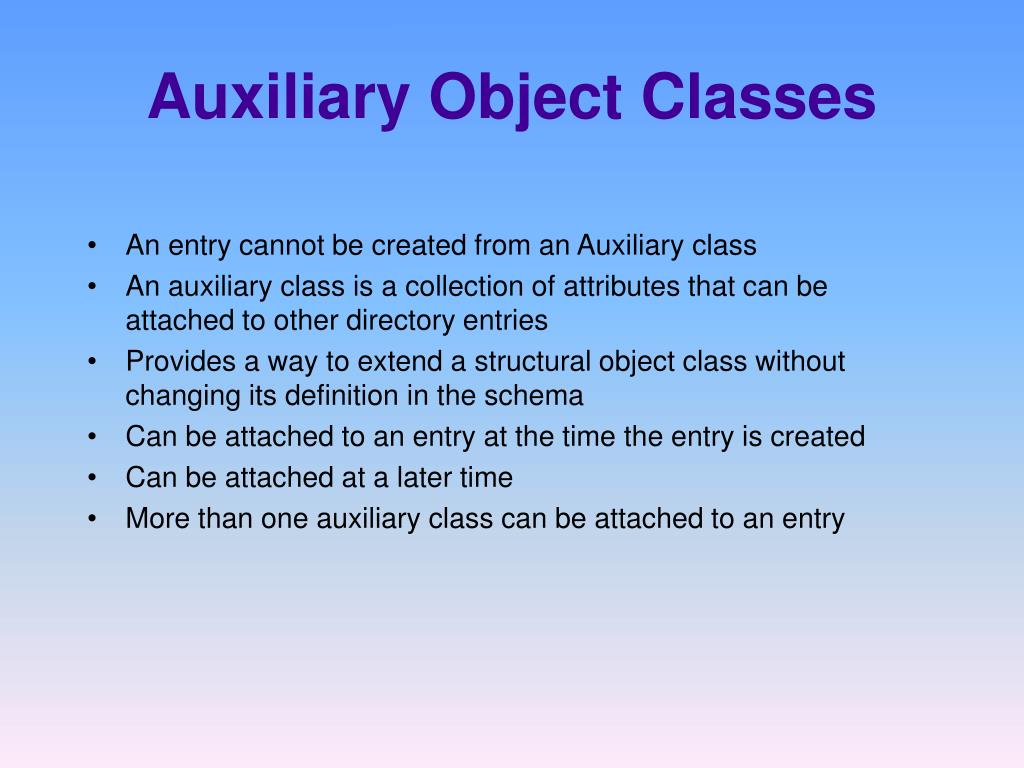 Auxiliary Object Classes

• An entry cannot be created from an Auxiliary class
• An auxiliary class is a collection of attributes that can be attached to other directory entries
• Provides a way to extend a structural object class without changing its definition in the schema
• Can be attached to an entry at the time the entry is created
• Can be attached at a later time
• More than one auxiliary class can be attached to an entry